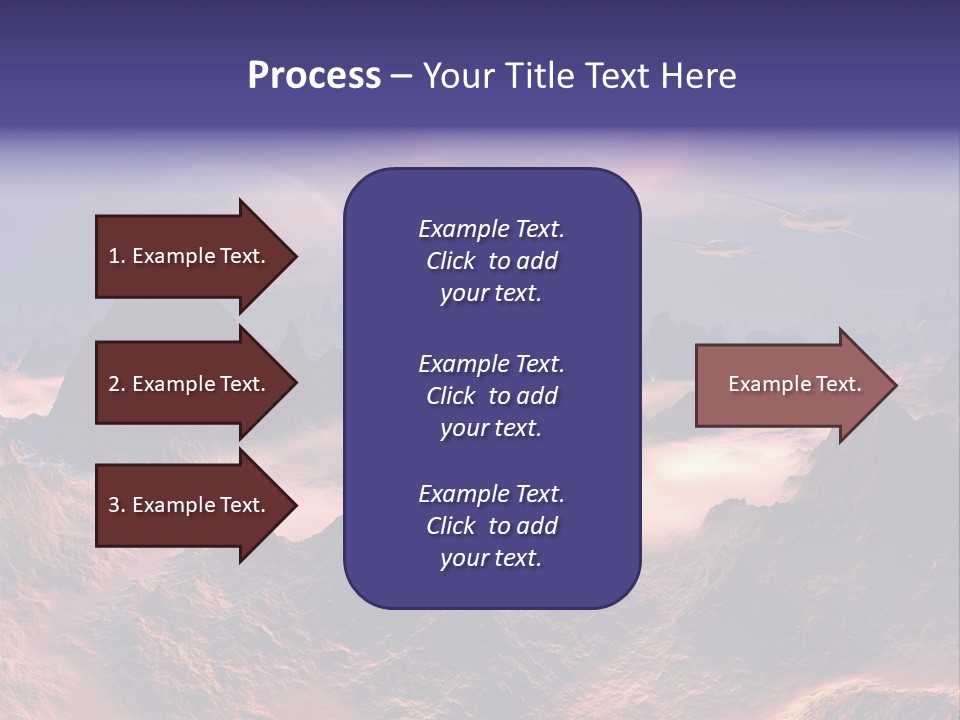 Process – Your Title Text Here

1. Example Text.

2. Example Text.

3. Example Text.

Example Text. Click to add your text.

Example Text. Click to add your text.

Example Text. Click to add your text.

Example Text.